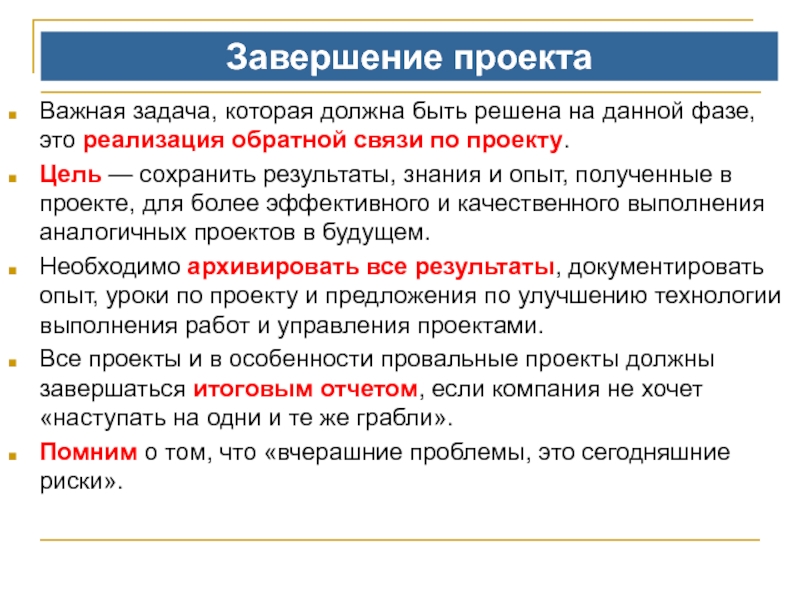 Завершение проекта

Важная задача, которая должна быть решена на данной фазе, это реализация обратной связи по проекту.

Цель — сохранить результаты, знания и опыт, полученные в проекте, для более эффективного и качественного выполнения аналогичных проектов в будущем.

Необходимо архивировать все результаты, документировать опыт, уроки по проекту и предложения по улучшению технологии выполнения работ и управления проектами.

Все проекты и в особенности провальные проекты должны завершаться итоговым отчетом, если компания не хочет «наступать на одни и те же грабли».

Помним о том, что «вчерашние проблемы, это сегодняшние риски».